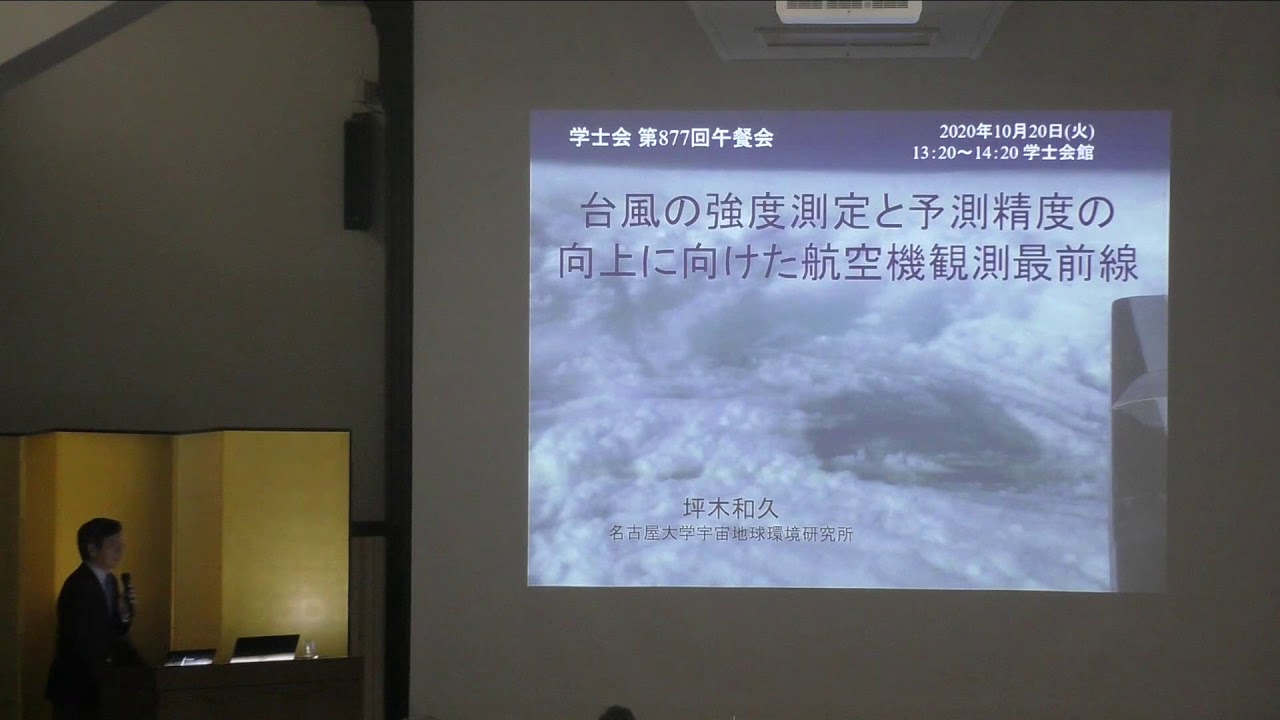 学士会 第877回午餐会

2020年10月20日(火)
13:20～14:20 学士会館

台風の強度測定と予測精度の向上に向けた航空機観測最前線

坪木和久
名古屋大学宇宙地球環境研究所